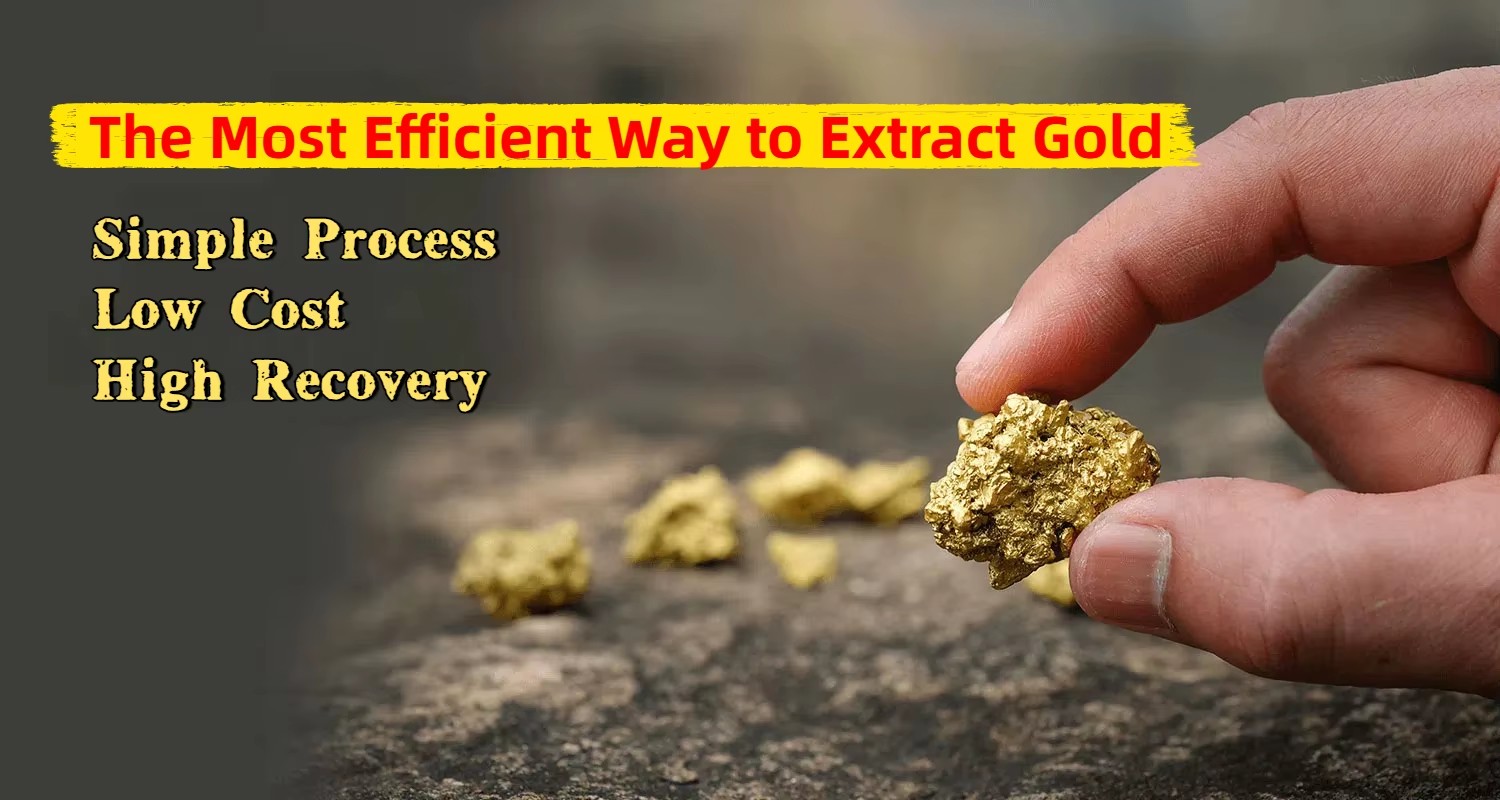 The Most Efficient Way to Extract Gold

Simple Process
Low Cost
High Recovery